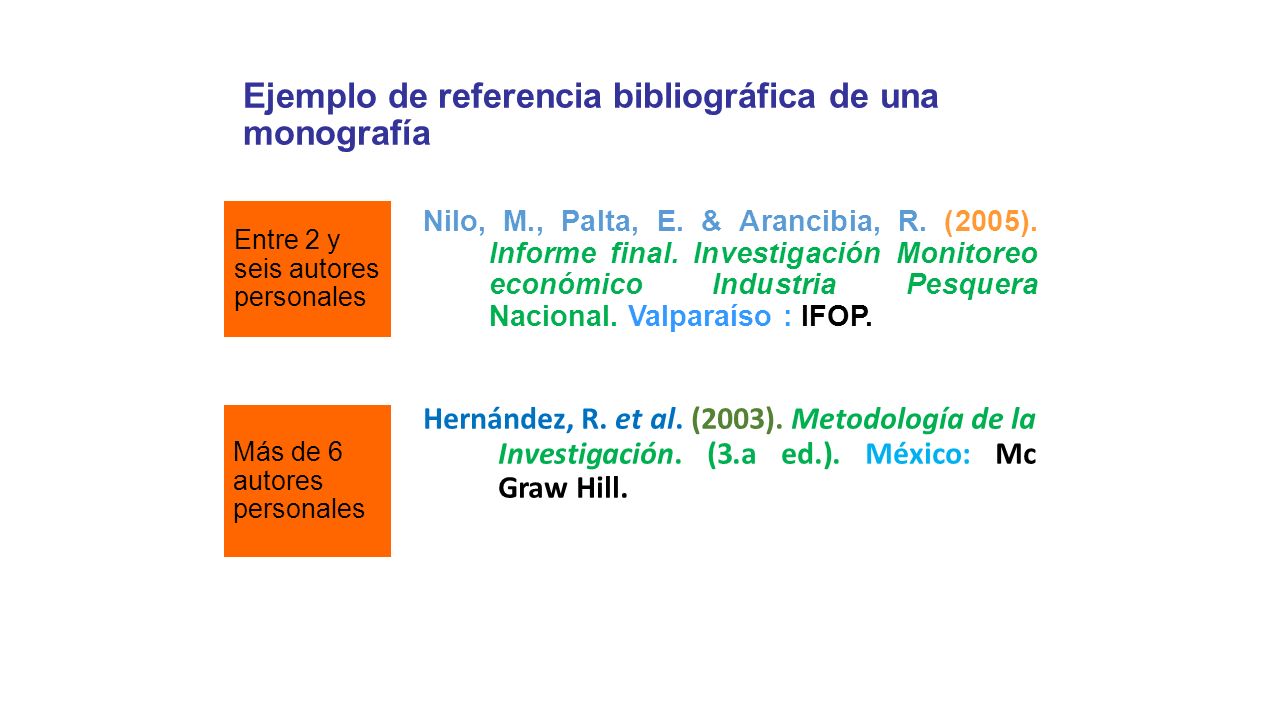 Ejemplo de referencia bibliográfica de una monografía

Entre 2 y seis autores personales

Nilo, M., Palta, E. & Arancibia, R. (2005). Informe final. Investigación Monitoreo económico Industria Pesquera Nacional. Valparaíso : IFOP.

Más de 6 autores personales

Hernández, R. et al. (2003). Metodología de la Investigación. (3.a ed.). México: Mc Graw Hill.